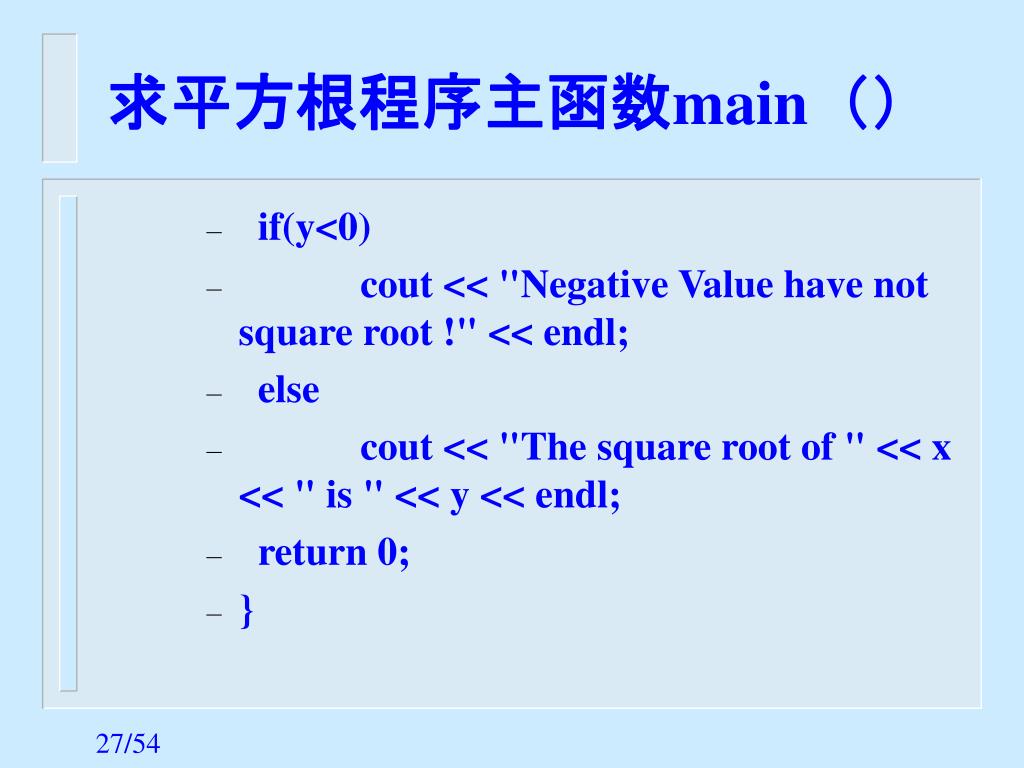 求平方根程序主函数main（）

– if(y<0)
– cout << "Negative Value have not square root !" << endl;
– else
– cout << "The square root of " << x << " is " << y << endl;
– return 0;
– }

27/54